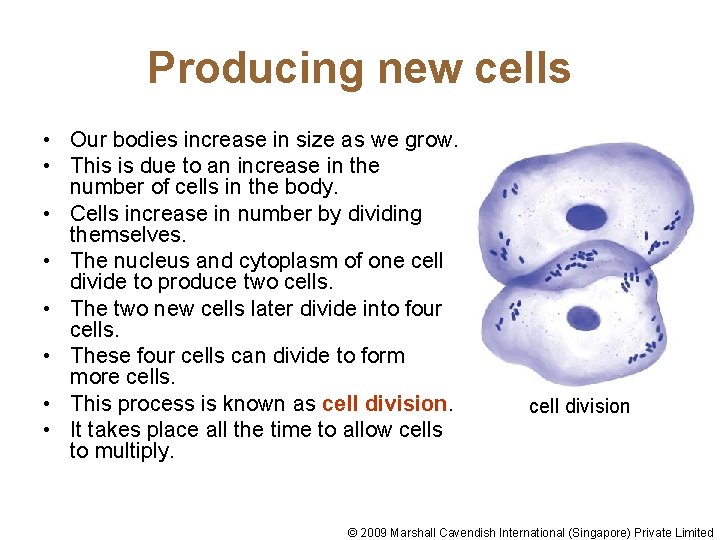 Producing new cells

• Our bodies increase in size as we grow.
• This is due to an increase in the number of cells in the body.
• Cells increase in number by dividing themselves.
• The nucleus and cytoplasm of one cell divide to produce two cells.
• The two new cells later divide into four cells.
• These four cells can divide to form more cells.
• This process is known as cell division.
• It takes place all the time to allow cells to multiply.

cell division

© 2009 Marshall Cavendish International (Singapore) Private Limited